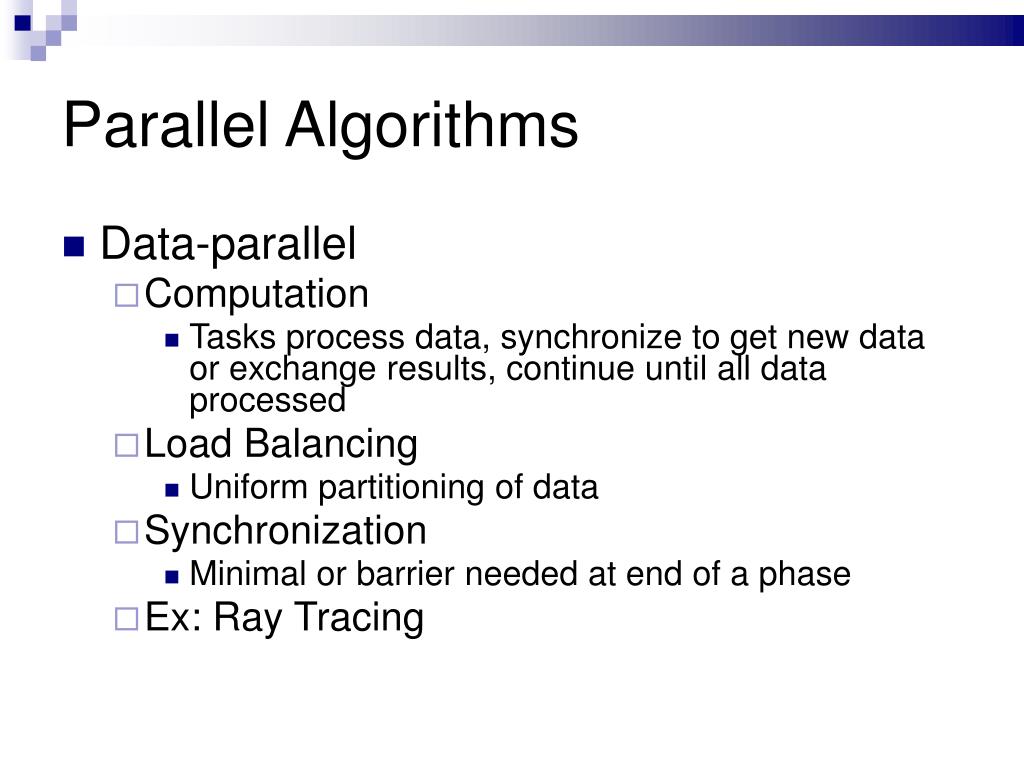 Parallel Algorithms

Data-parallel

Computation

Tasks process data, synchronize to get new data or exchange results, continue until all data processed

Load Balancing

Uniform partitioning of data

Synchronization

Minimal or barrier needed at end of a phase

Ex: Ray Tracing